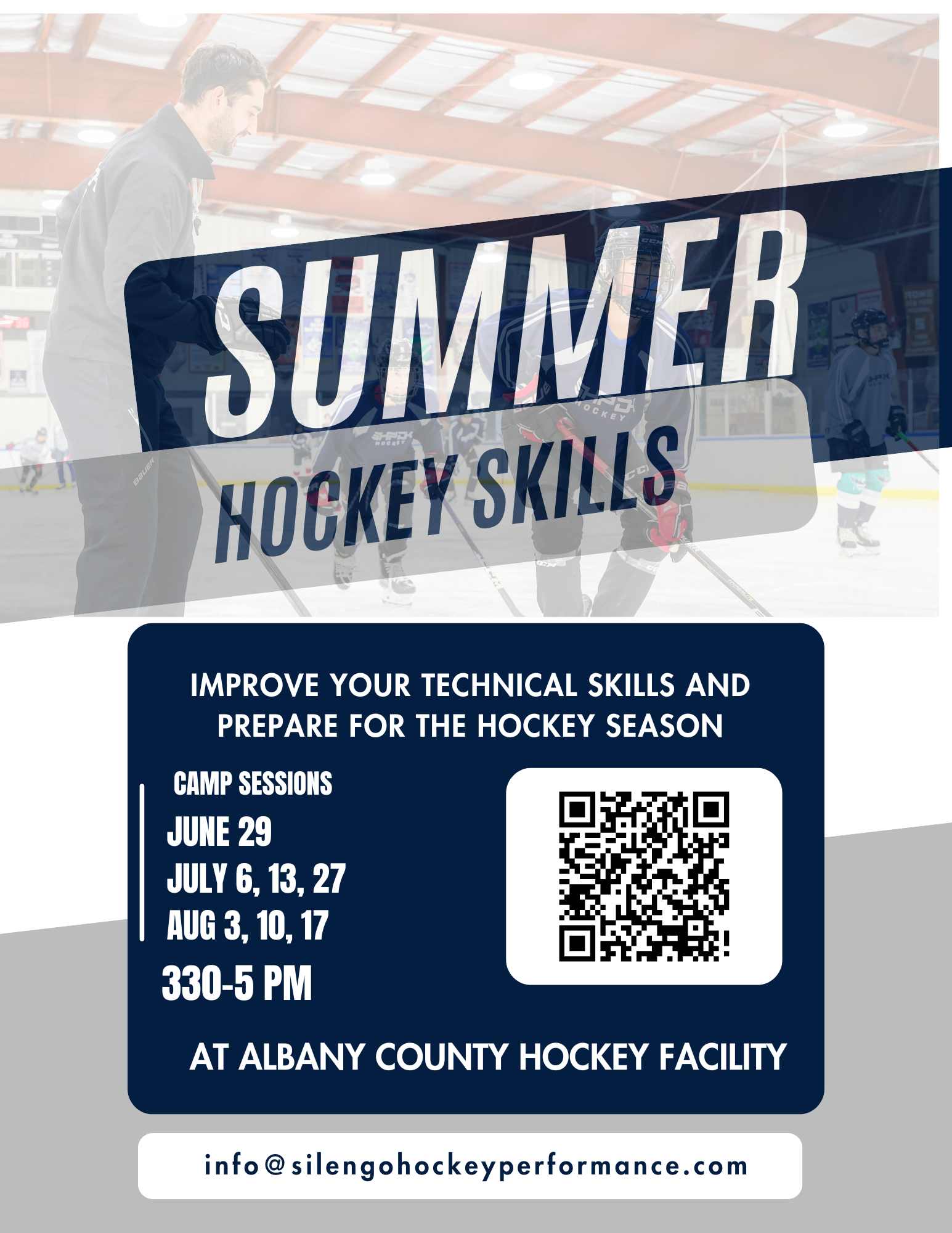 SUMMER
HOCKEY SKILLS

IMPROVE YOUR TECHNICAL SKILLS AND PREPARE FOR THE HOCKEY SEASON

CAMP SESSIONS
JUNE 29
JULY 6, 13, 27
AUG 3, 10, 17
330-5 PM

AT ALBANY COUNTY HOCKEY FACILITY

info@silengohockeyperformance.com